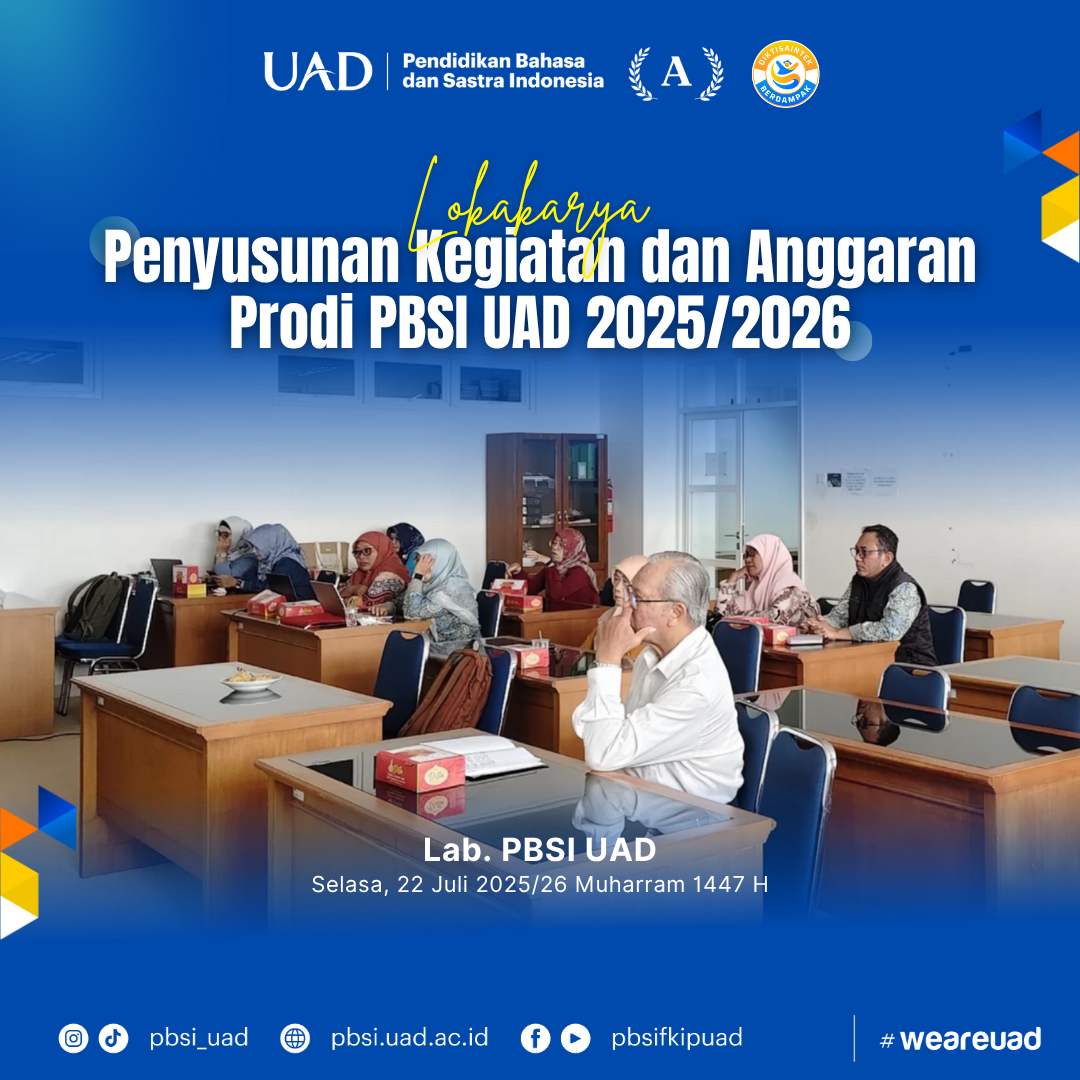 UAD | Pendidikan Bahasa dan Sastra Indonesia

A

DIKTISAINTEK BERDAMPAK

Lokakarya
Penyusunan Kegiatan dan Anggaran Prodi PBSI UAD 2025/2026

Lab. PBSI UAD
Selasa, 22 Juli 2025/26 Muharram 1447 H

pbsi_uad pbsi.uad.ac.id pbsifkipuad #weareuad